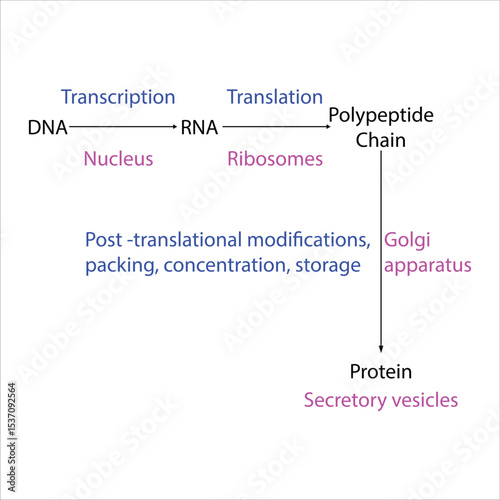 Transcription
DNA
Nucleus

Translation
RNA
Ribosomes

Polypeptide Chain

Post -translational modifications, packing, concentration, storage

Golgi apparatus

Protein
Secretory vesicles

Adobe Stock | #1537092564